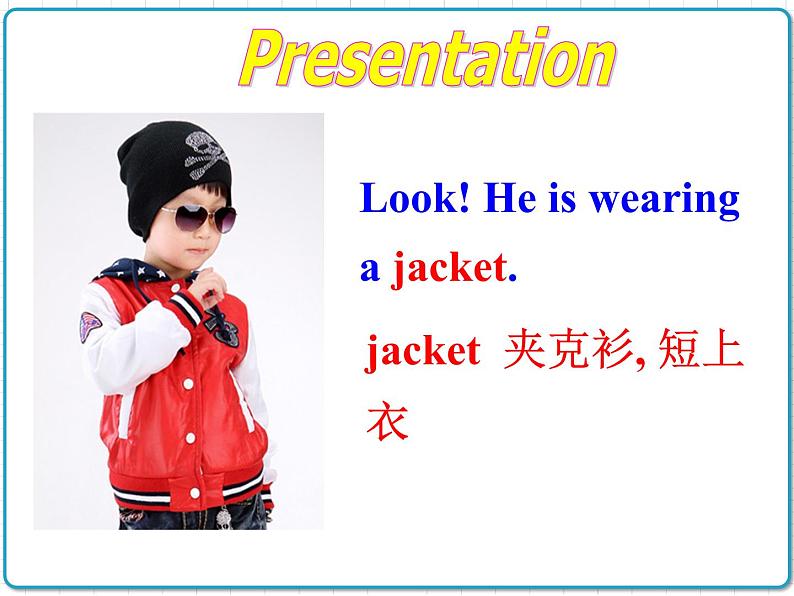 Presentation

Look! He is wearing a jacket.

jacket 夹克衫, 短上衣